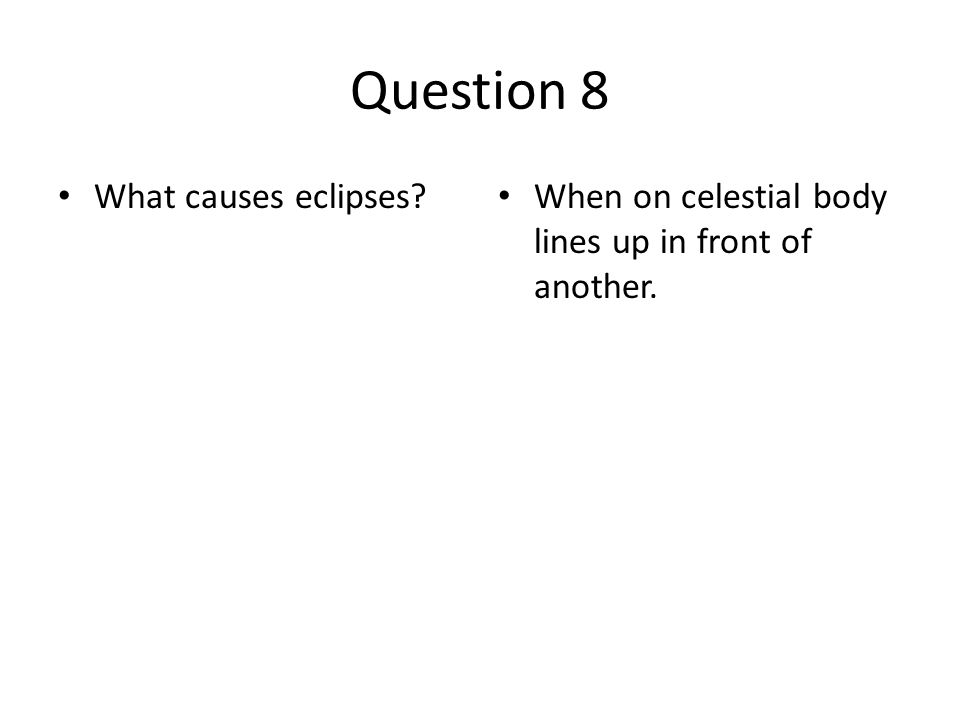 Question 8

• What causes eclipses?

• When on celestial body lines up in front of another.